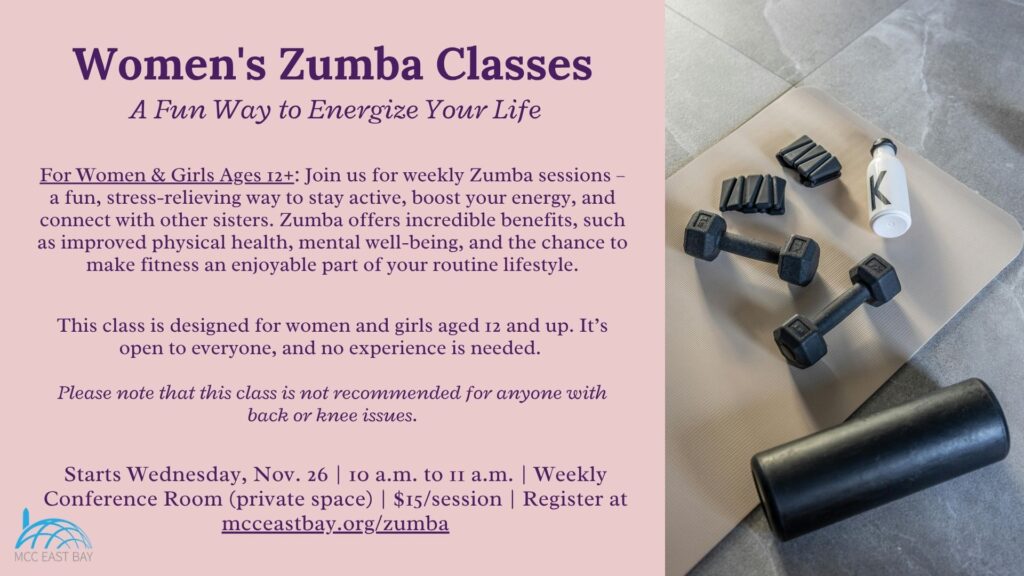 Women's Zumba Classes

A Fun Way to Energize Your Life

For Women & Girls Ages 12+: Join us for weekly Zumba sessions – a fun, stress-relieving way to stay active, boost your energy, and connect with other sisters. Zumba offers incredible benefits, such as improved physical health, mental well-being, and the chance to make fitness an enjoyable part of your routine lifestyle.

This class is designed for women and girls aged 12 and up. It's open to everyone, and no experience is needed.

Please note that this class is not recommended for anyone with back or knee issues.

Starts Wednesday, Nov. 26 | 10 a.m. to 11 a.m. | Weekly Conference Room (private space) | $15/session | Register at mcceastbay.org/zumba

MCC EAST BAY

K